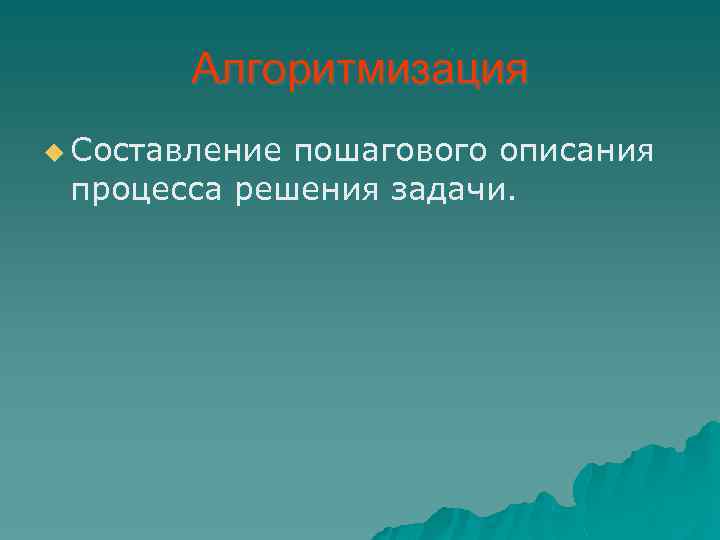 Алгоритмизация

Составление пошагового описания процесса решения задачи.